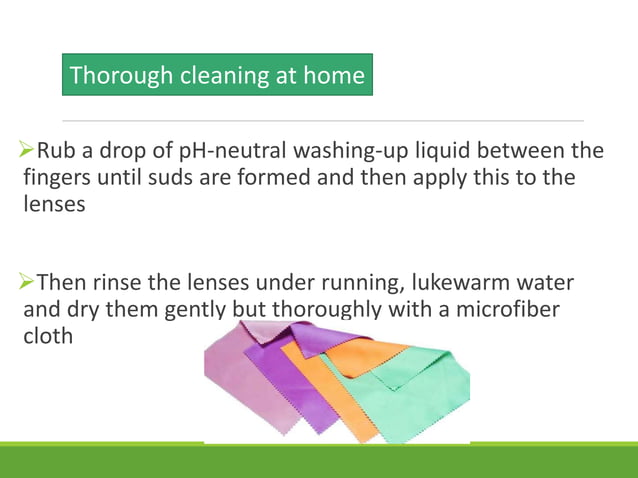 Thorough cleaning at home

➢Rub a drop of pH-neutral washing-up liquid between the fingers until suds are formed and then apply this to the lenses

➢Then rinse the lenses under running, lukewarm water and dry them gently but thoroughly with a microfiber cloth